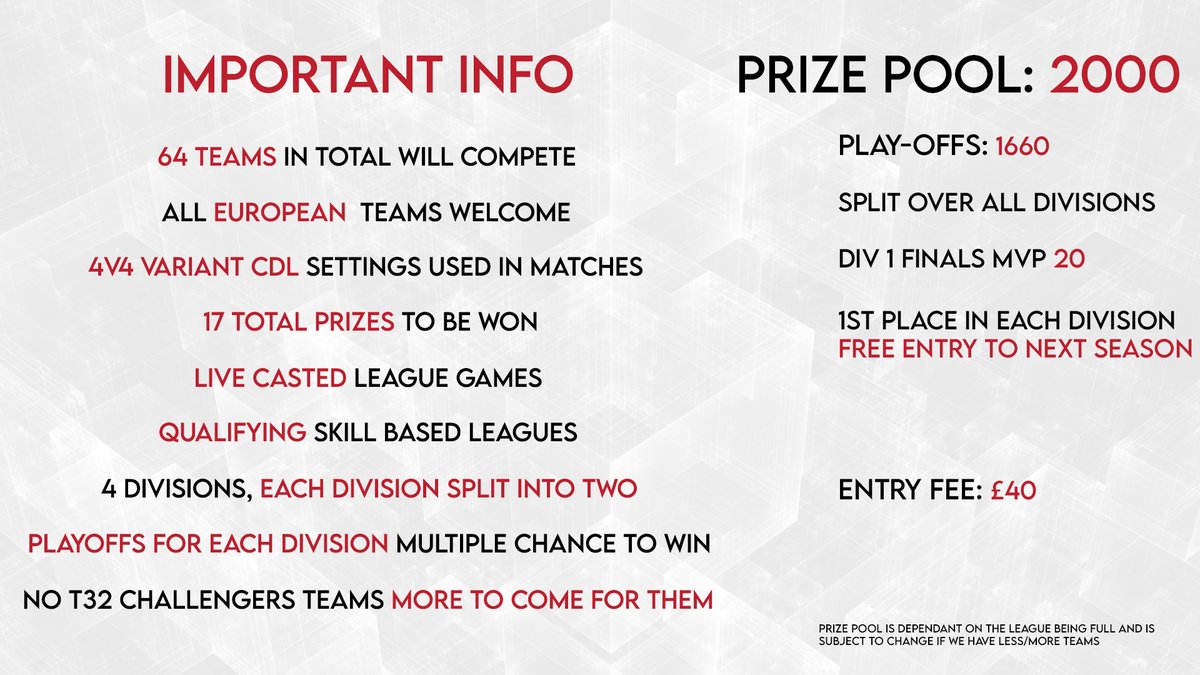 IMPORTANT INFO

64 TEAMS IN TOTAL WILL COMPETE

ALL EUROPEAN TEAMS WELCOME

4V4 VARIANT CDL SETTINGS USED IN MATCHES

17 TOTAL PRIZES TO BE WON

LIVE CASTED LEAGUE GAMES

QUALIFYING SKILL BASED LEAGUES

4 DIVISIONS, EACH DIVISION SPLIT INTO TWO

PLAYOFFS FOR EACH DIVISION MULTIPLE CHANCE TO WIN

NO T32 CHALLENGERS TEAMS MORE TO COME FOR THEM

PRIZE POOL: 2000

PLAY-OFFS: 1660

SPLIT OVER ALL DIVISIONS

DIV 1 FINALS MVP 20

1ST PLACE IN EACH DIVISION FREE ENTRY TO NEXT SEASON

ENTRY FEE: £40

PRIZE POOL IS DEPENDANT ON THE LEAGUE BEING FULL AND IS SUBJECT TO CHANGE IF WE HAVE LESS/MORE TEAMS